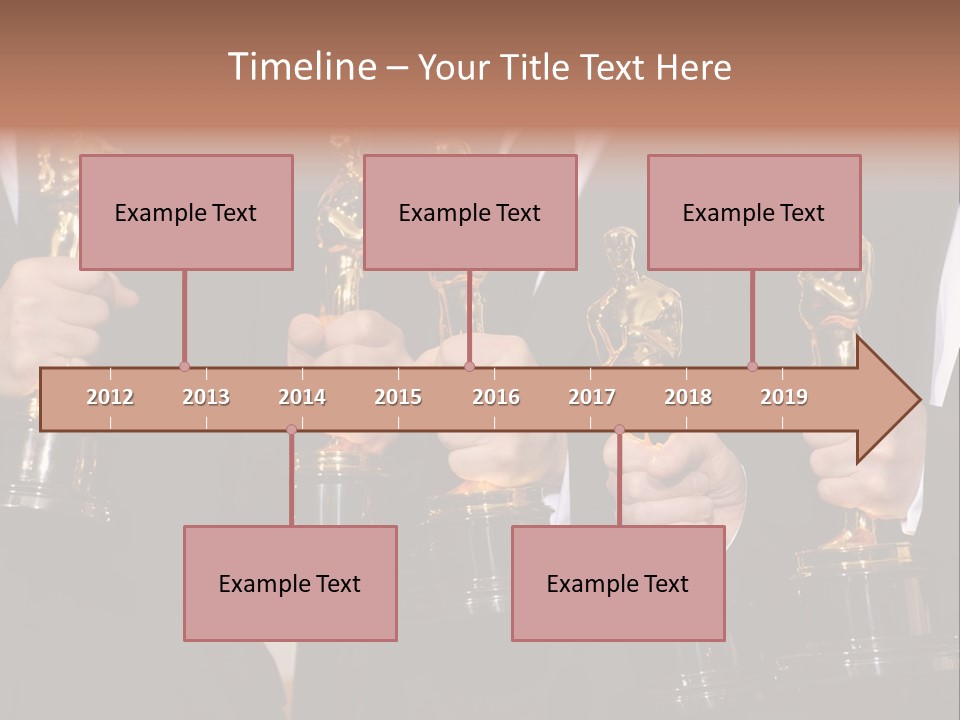 Timeline – Your Title Text Here

Example Text

Example Text

Example Text

2012 2013 2014 2015 2016 2017 2018 2019

Example Text

Example Text